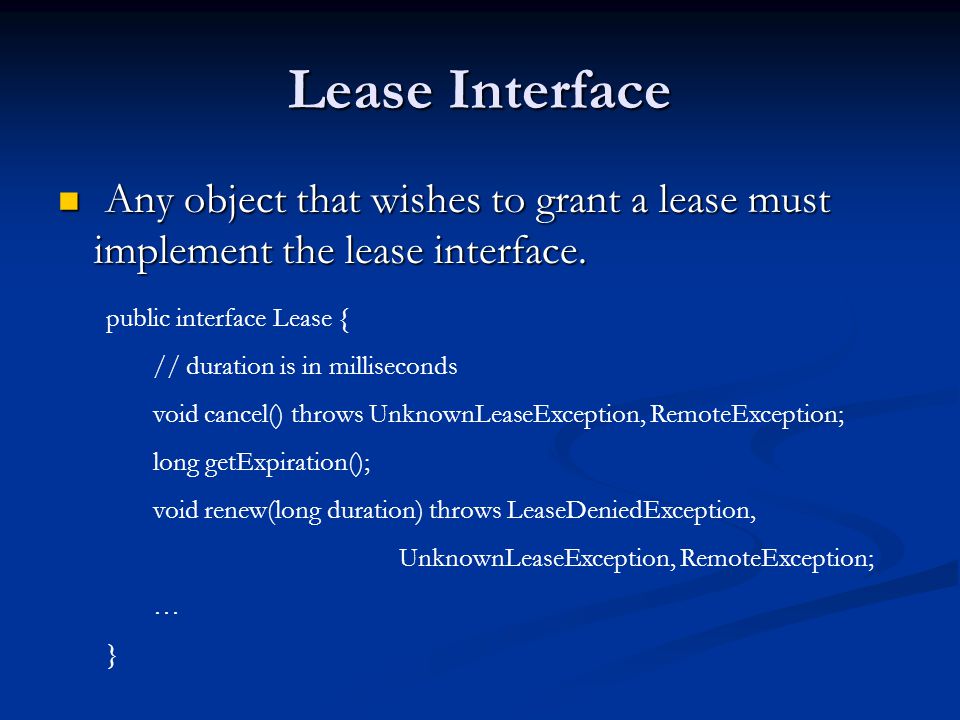 Lease Interface

Any object that wishes to grant a lease must implement the lease interface.

public interface Lease {

// duration is in milliseconds

void cancel() throws UnknownLeaseException, RemoteException;

long getExpiration();

void renew(long duration) throws LeaseDeniedException,

UnknownLeaseException, RemoteException;

…

}